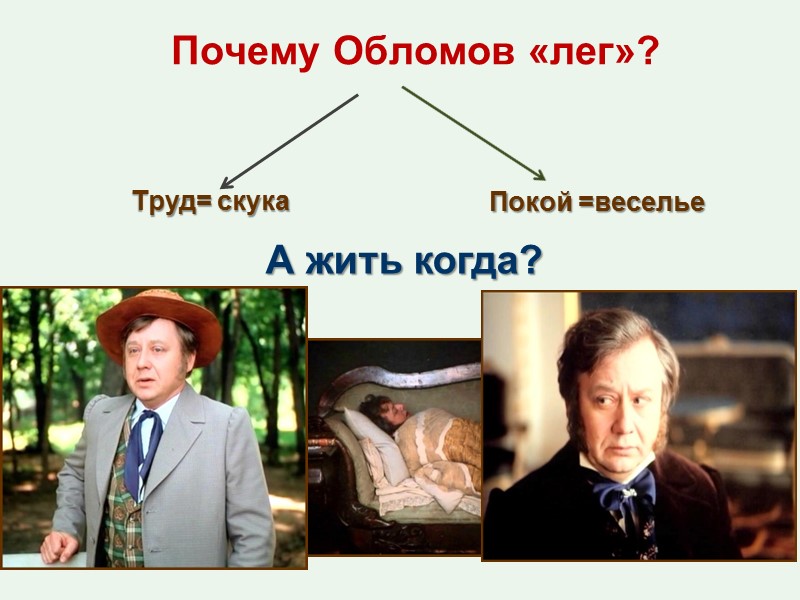 Почему Обломов «лег»?

Труд= скука

Покой =веселье

А жить когда?